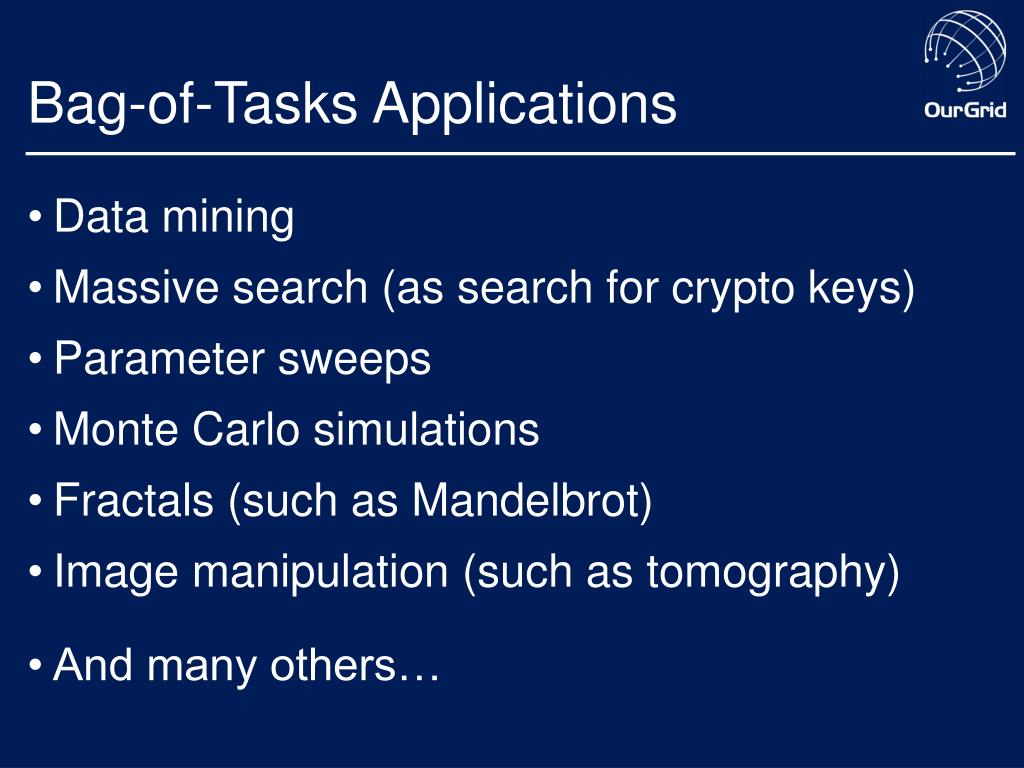 Bag-of-Tasks Applications

OurGrid

• Data mining
• Massive search (as search for crypto keys)
• Parameter sweeps
• Monte Carlo simulations
• Fractals (such as Mandelbrot)
• Image manipulation (such as tomography)

• And many others…